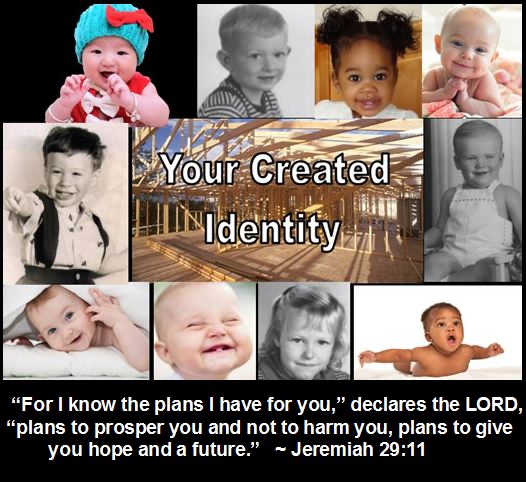 Your Created Identity

“For I know the plans I have for you,” declares the LORD, “plans to prosper you and not to harm you, plans to give you hope and a future.” ~ Jeremiah 29:11